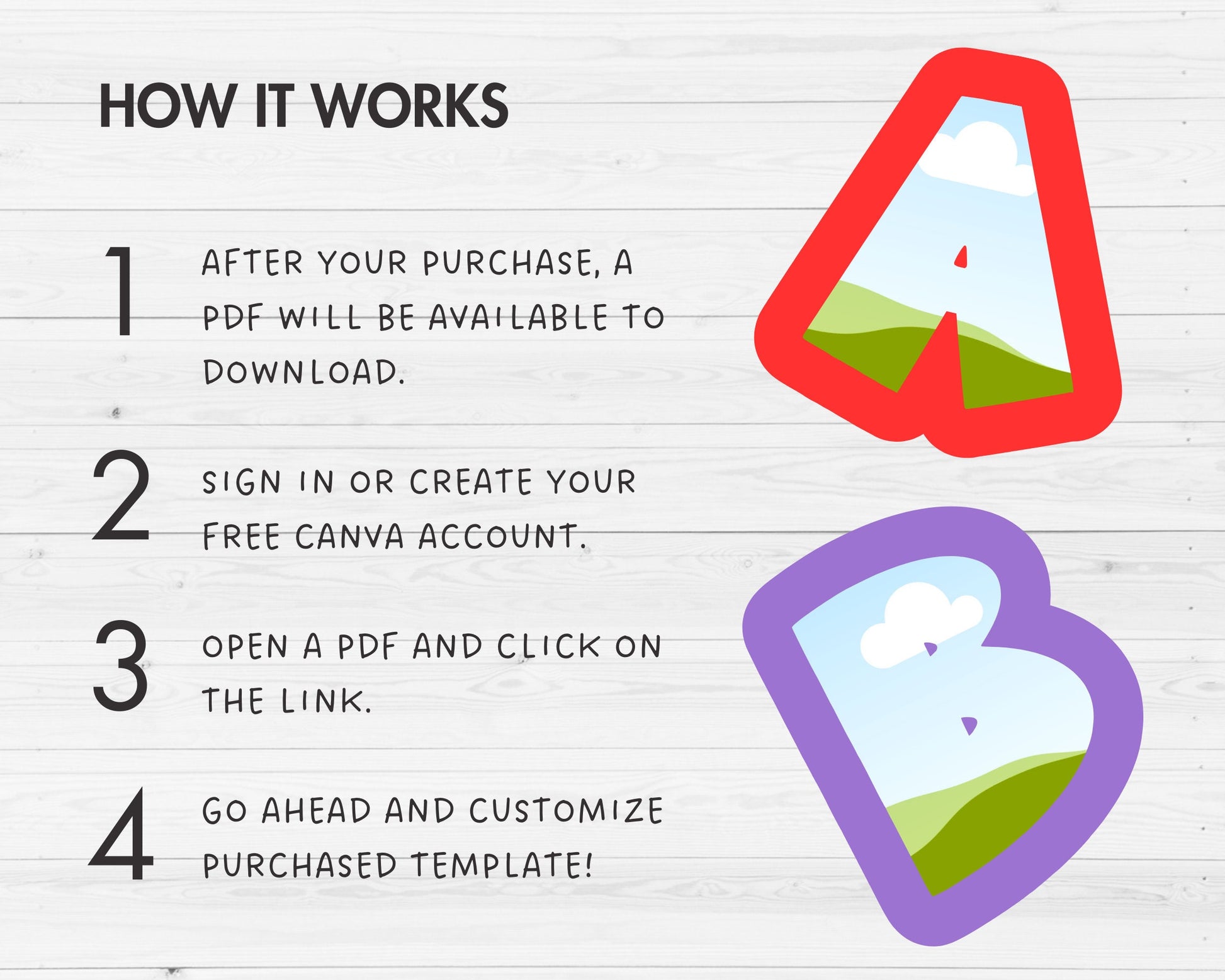 HOW IT WORKS

1 AFTER YOUR PURCHASE, A PDF WILL BE AVAILABLE TO DOWNLOAD.

2 SIGN IN OR CREATE YOUR FREE CANVA ACCOUNT.

3 OPEN A PDF AND CLICK ON THE LINK.

4 GO AHEAD AND CUSTOMIZE PURCHASED TEMPLATE!

A

B